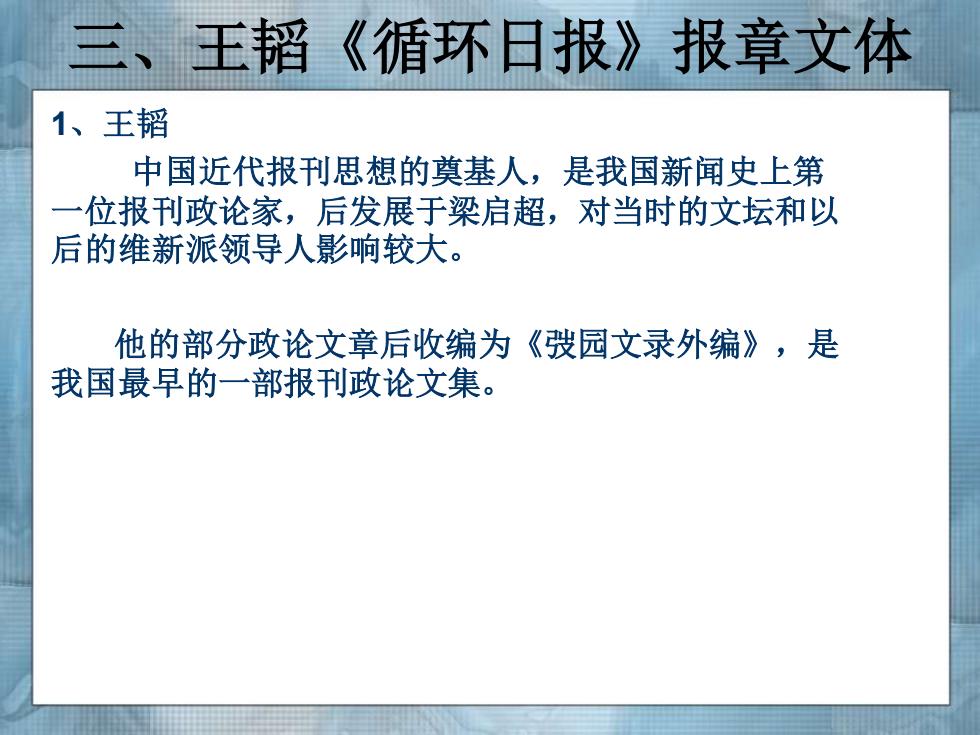 三、王韬《循环日报》报章文体

1、王韬

中国近代报刊思想的奠基人，是我国新闻史上第一位报刊政论家，后发展于梁启超，对当时的文坛和以后的维新派领导人影响较大。

他的部分政论文章后收编为《弢园文录外编》，是我国最早的一部报刊政论文集。